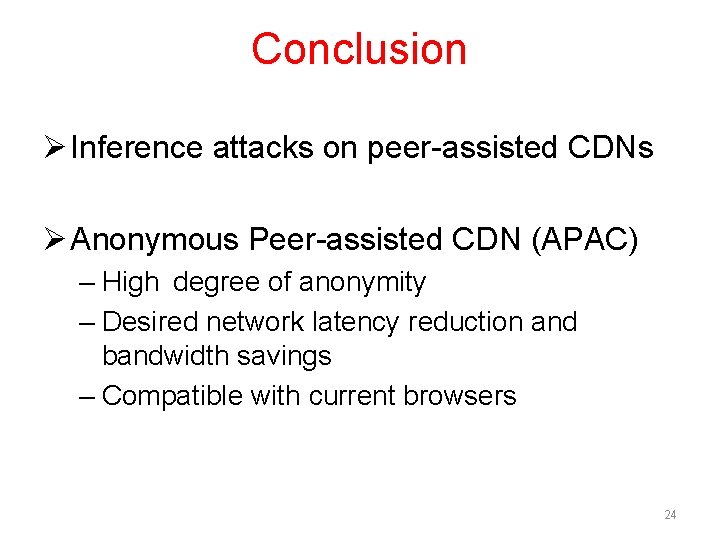 Conclusion

➢ Inference attacks on peer-assisted CDNs

➢ Anonymous Peer-assisted CDN (APAC)
– High degree of anonymity
– Desired network latency reduction and bandwidth savings
– Compatible with current browsers

24